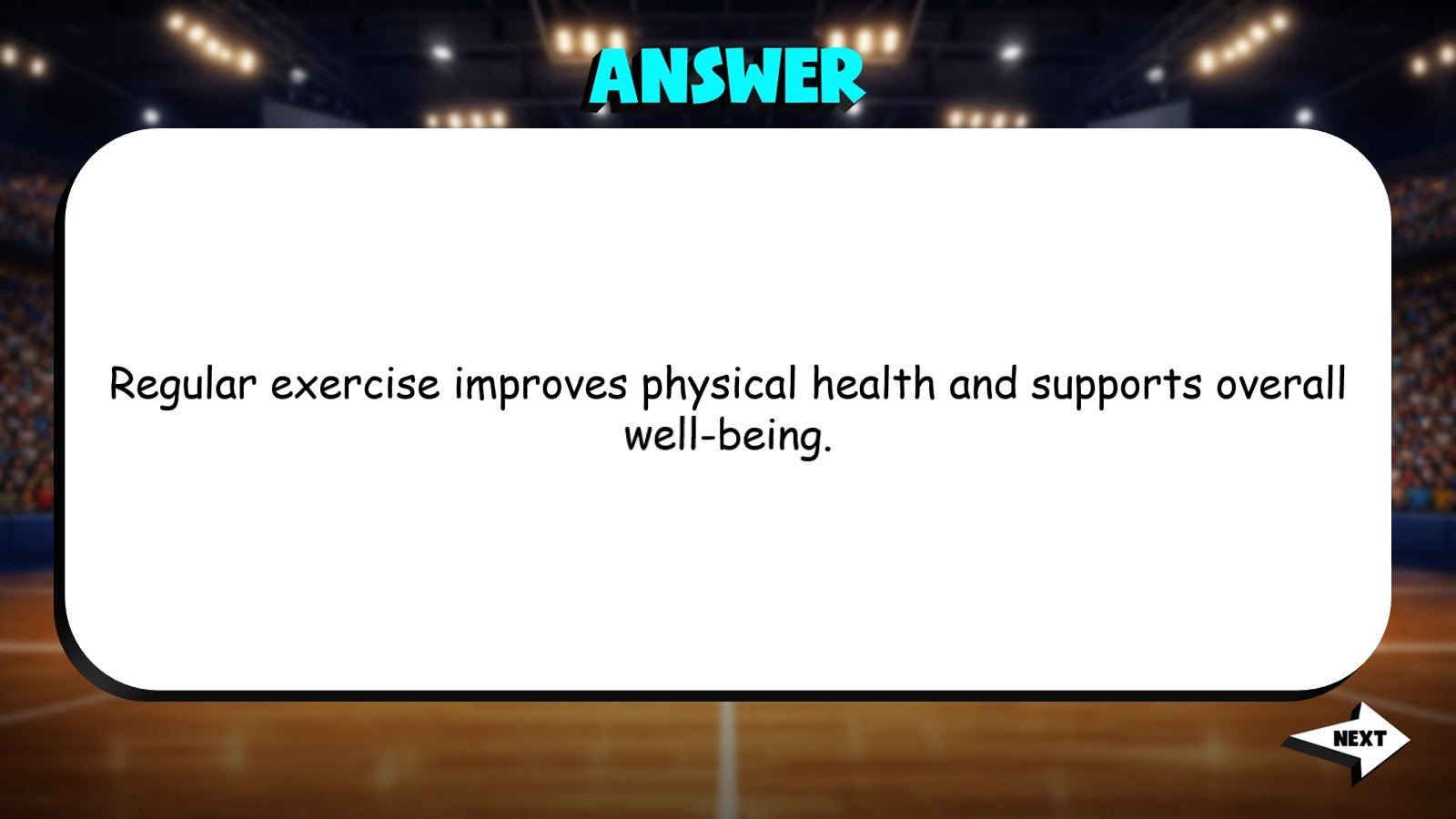 ANSWER

Regular exercise improves physical health and supports overall well-being.

NEXT